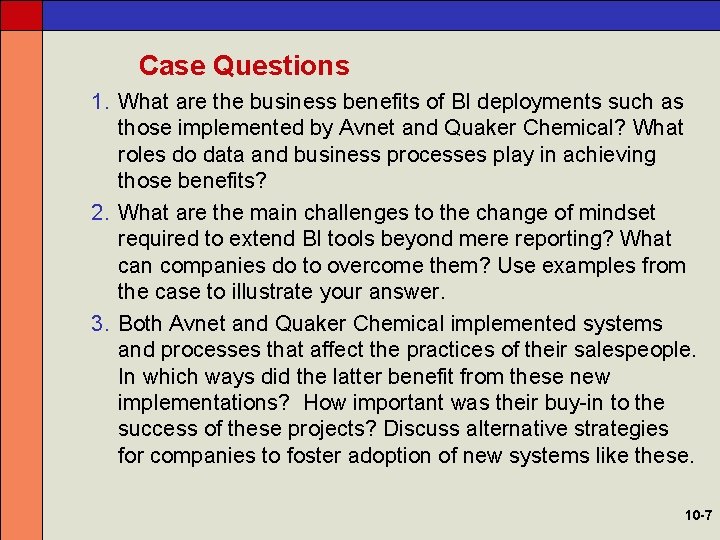 Case Questions

1. What are the business benefits of BI deployments such as those implemented by Avnet and Quaker Chemical? What roles do data and business processes play in achieving those benefits?

2. What are the main challenges to the change of mindset required to extend BI tools beyond mere reporting? What can companies do to overcome them? Use examples from the case to illustrate your answer.

3. Both Avnet and Quaker Chemical implemented systems and processes that affect the practices of their salespeople. In which ways did the latter benefit from these new implementations? How important was their buy-in to the success of these projects? Discuss alternative strategies for companies to foster adoption of new systems like these.

10-7